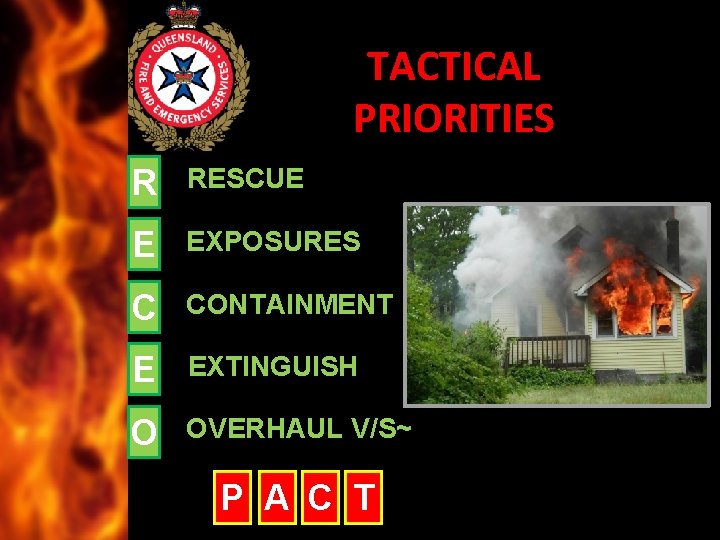 QUEENSLAND FIRE AND EMERGENCY SERVICES

TACTICAL PRIORITIES

R RESCUE

E EXPOSURES

C CONTAINMENT

E EXTINGUISH

O OVERHAUL V/S~

P A C T